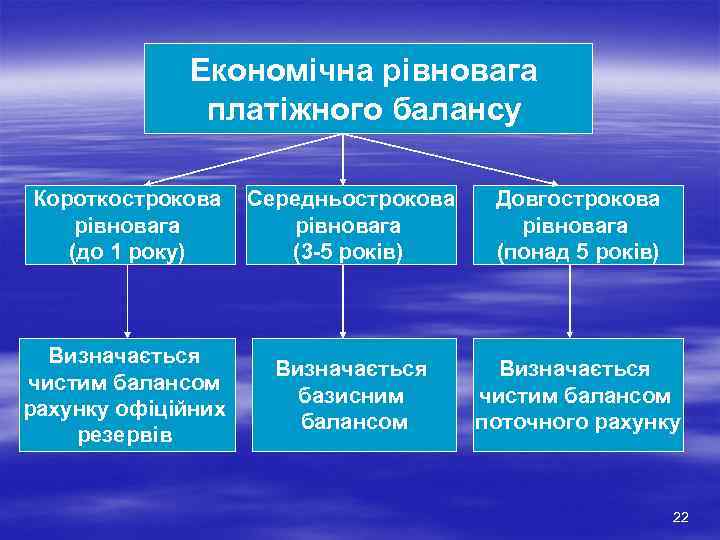 Економічна рівновага платіжного балансу

Короткострокова рівновага (до 1 року)

Середньострокова рівновага (3-5 років)

Довгострокова рівновага (понад 5 років)

Визначається чистим балансом рахунку офіційних резервів

Визначається базисним балансом

Визначається чистим балансом поточного рахунку

22